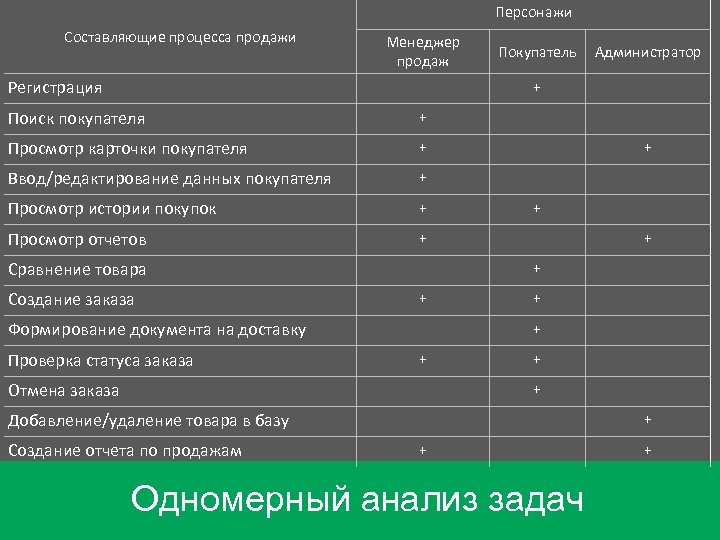 | Составляющие процесса продажи | Персонажи | | |
|---|---|---|---|
| | Менеджер продаж | Покупатель | Администратор |
| Регистрация | | + | |
| Поиск покупателя | + | | |
| Просмотр карточки покупателя | + | | + |
| Ввод/редактирование данных покупателя | + | | |
| Просмотр истории покупок | + | + | |
| Просмотр отчетов | + | | + |
| Сравнение товара | | + | |
| Создание заказа | + | + | |
| Формирование документа на доставку | | + | |
| Проверка статуса заказа | + | + | |
| Отмена заказа | | + | |
| Добавление/удаление товара в базу | | | + |
| Создание отчета по продажам | + | | + |

Одномерный анализ задач